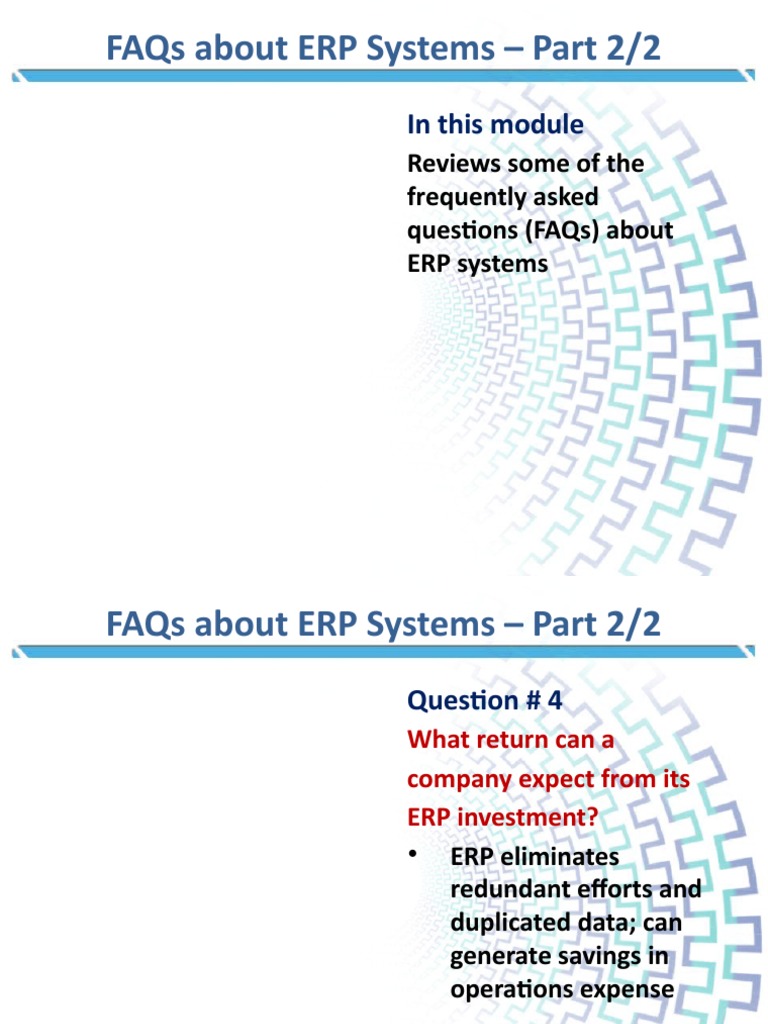 FAQs about ERP Systems – Part 2/2

In this module

Reviews some of the frequently asked questions (FAQs) about ERP systems

FAQs about ERP Systems – Part 2/2

Question # 4

What return can a company expect from its ERP investment?

• ERP eliminates redundant efforts and duplicated data; can generate savings in operations expense